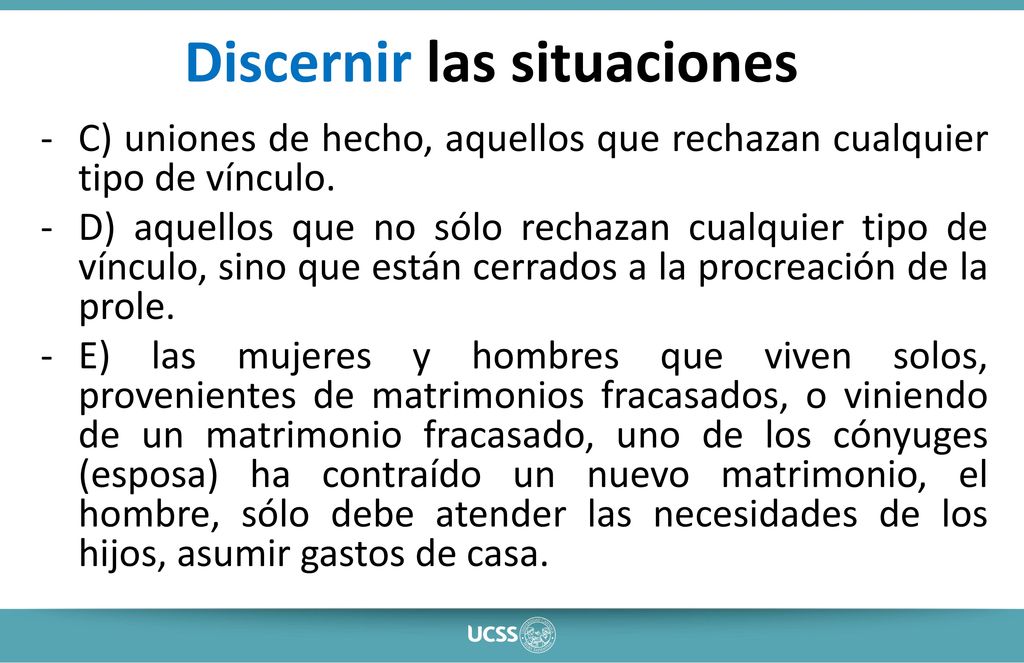 Discernir las situaciones

- C) uniones de hecho, aquellos que rechazan cualquier tipo de vínculo.
- D) aquellos que no sólo rechazan cualquier tipo de vínculo, sino que están cerrados a la procreación de la prole.
- E) las mujeres y hombres que viven solos, provenientes de matrimonios fracasados, o viniendo de un matrimonio fracasado, uno de los cónyuges (esposa) ha contraído un nuevo matrimonio, el hombre, sólo debe atender las necesidades de los hijos, asumir gastos de casa.

UCSS